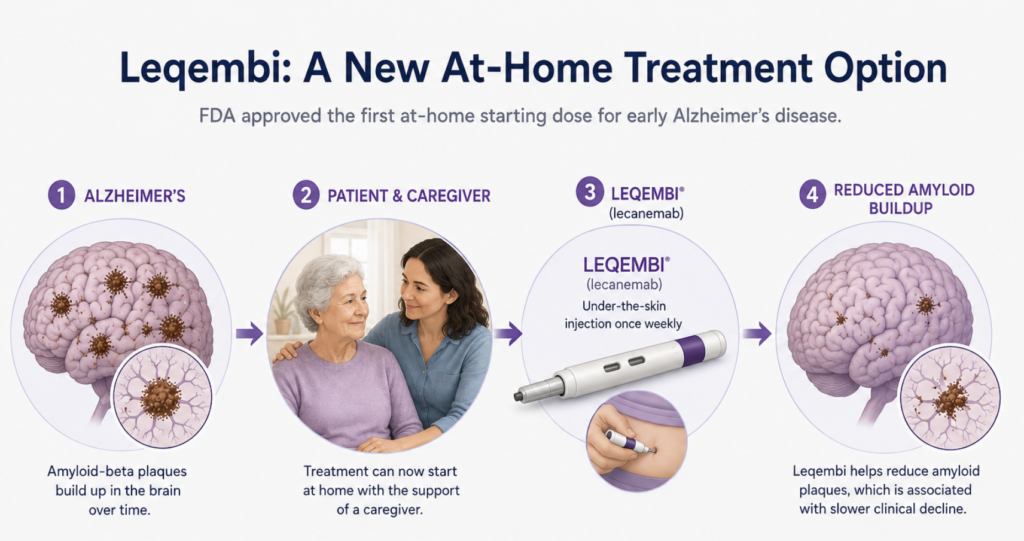 Leqembi: A New At-Home Treatment Option

FDA approved the first at-home starting dose for early Alzheimer's disease.

1 ALZHEIMER'S

Amyloid-beta plaques build up in the brain over time.

2 PATIENT & CAREGIVER

Treatment can now start at home with the support of a caregiver.

3 LEQEMBI® (lecanemab)

LEQEMBI® (lecanemab)

Under-the-skin injection once weekly

4 REDUCED AMYLOID BUILDUP

Leqembi helps reduce amyloid plaques, which is associated with slower clinical decline.